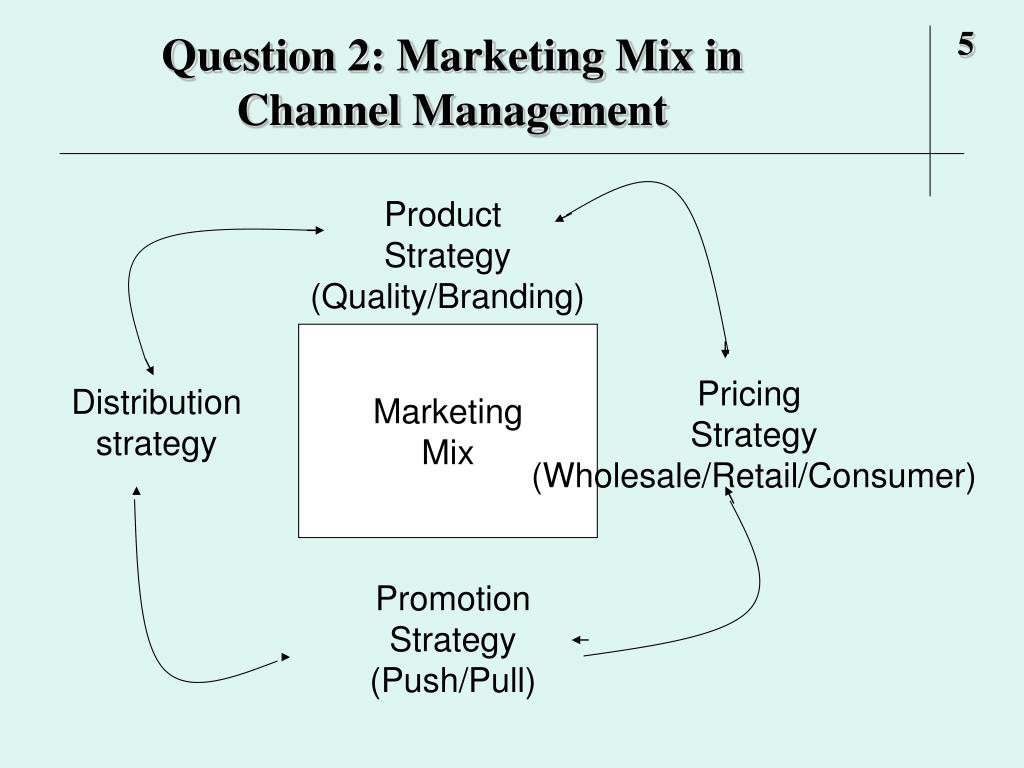 Question 2: Marketing Mix in Channel Management

5

Product Strategy (Quality/Branding)

Distribution strategy

Marketing Mix

Pricing Strategy (Wholesale/Retail/Consumer)

Promotion Strategy (Push/Pull)